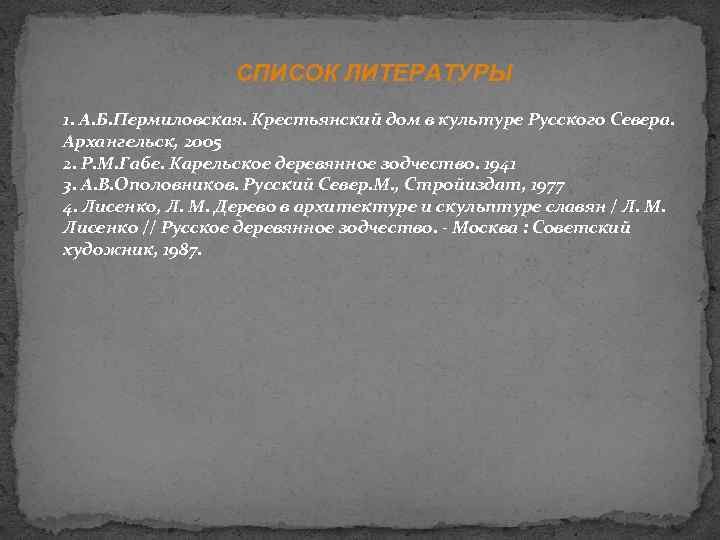 СПИСОК ЛИТЕРАТУРЫ

1. А.Б.Пермиловская. Крестьянский дом в культуре Русского Севера. Архангельск, 2005
2. Р.М.Габе. Карельское деревянное зодчество. 1941
3. А.В.Ополовников. Русский Север.М., Стройиздат, 1977
4. Лисенко, Л. М. Дерево в архитектуре и скульптуре славян / Л. М. Лисенко // Русское деревянное зодчество. - Москва : Советский художник, 1987.